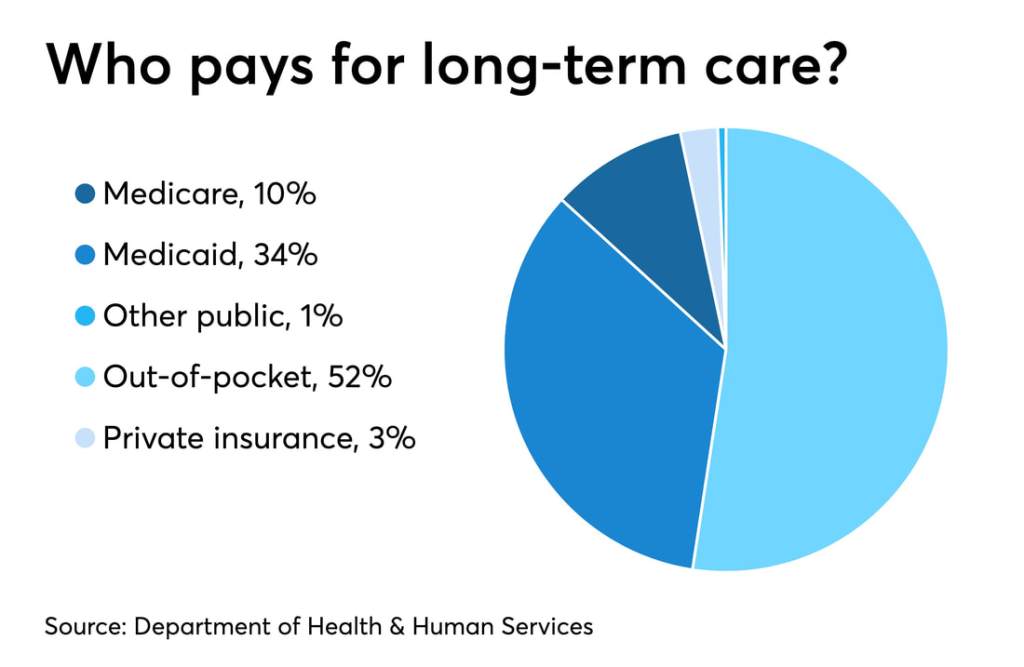 Who pays for long-term care?

Medicare, 10%

Medicaid, 34%

Other public, 1%

Out-of-pocket, 52%

Private insurance, 3%

Source: Department of Health & Human Services